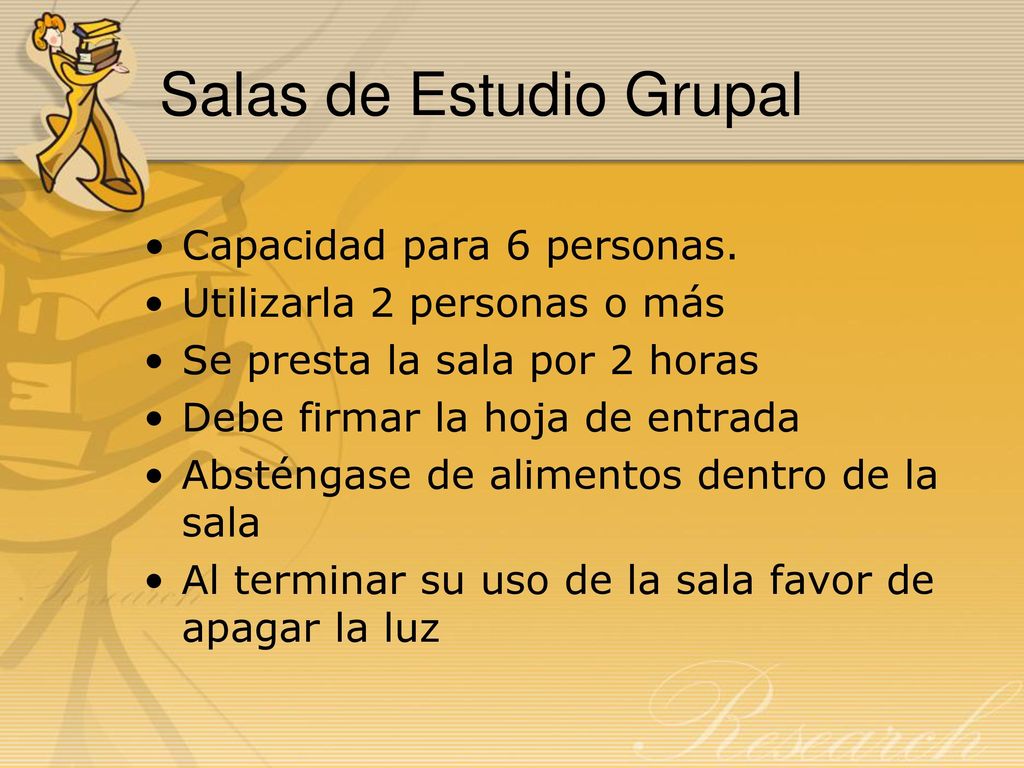 Salas de Estudio Grupal

• Capacidad para 6 personas.
• Utilizarla 2 personas o más
• Se presta la sala por 2 horas
• Debe firmar la hoja de entrada
• Absténgase de alimentos dentro de la sala
• Al terminar su uso de la sala favor de apagar la luz

Research